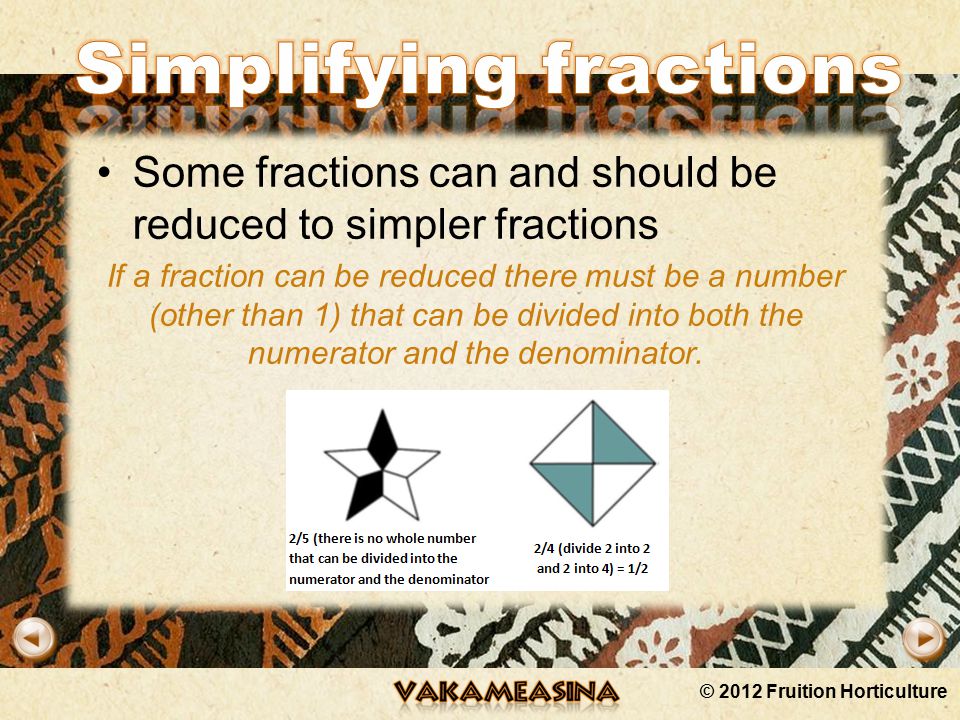 Simplifying fractions

• Some fractions can and should be reduced to simpler fractions

If a fraction can be reduced there must be a number (other than 1) that can be divided into both the numerator and the denominator.

2/5 (there is no whole number that can be divided into the numerator and the denominator

2/4 (divide 2 into 2 and 2 into 4) = 1/2

VAKAMEASINA

© 2012 Fruition Horticulture